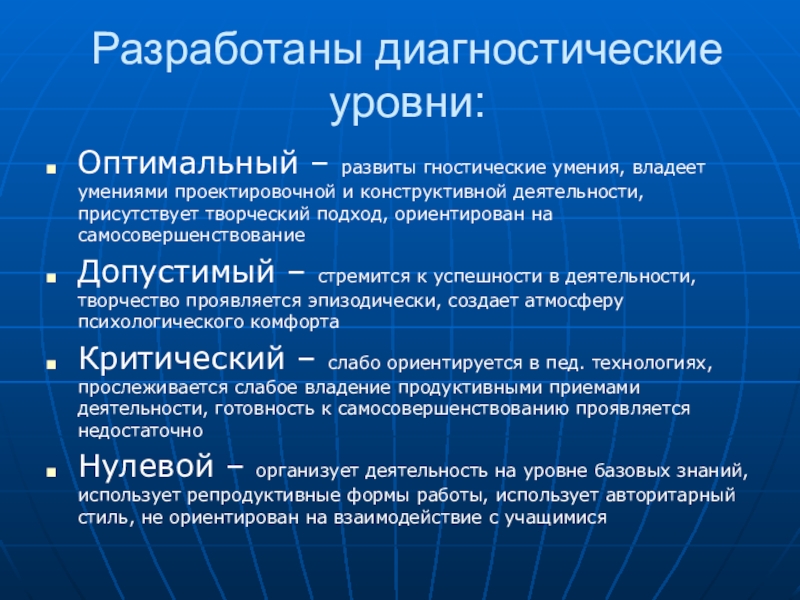 Разработаны диагностические уровни:

Оптимальный – развиты гностические умения, владеет умениями проектировочной и конструктивной деятельности, присутствует творческий подход, ориентирован на самосовершенствование

Допустимый – стремится к успешности в деятельности, творчество проявляется эпизодически, создает атмосферу психологического комфорта

Критический – слабо ориентируется в пед. технологиях, прослеживается слабое владение продуктивными приемами деятельности, готовность к самосовершенствованию проявляется недостаточно

Нулевой – организует деятельность на уровне базовых знаний, использует репродуктивные формы работы, использует авторитарный стиль, не ориентирован на взаимодействие с учащимися